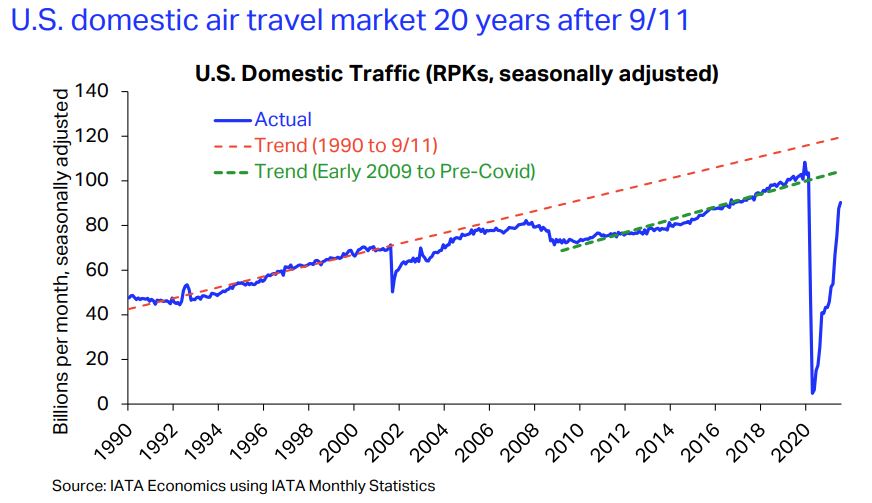 U.S. domestic air travel market 20 years after 9/11

U.S. Domestic Traffic (RPKs, seasonally adjusted)

Actual
Trend (1990 to 9/11)
Trend (Early 2009 to Pre-Covid)

Billions per month, seasonally adjusted

140
120
100
80
60
40
20
0

1990
1992
1994
1996
1998
2000
2002
2004
2006
2008
2010
2012
2014
2016
2018
2020

Source: IATA Economics using IATA Monthly Statistics